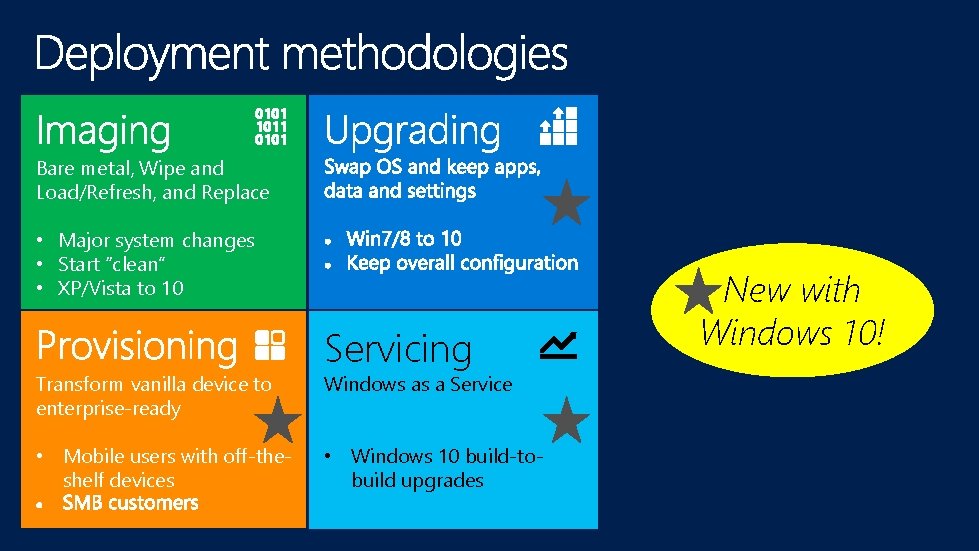 Deployment methodologies

Imaging
0101
1011
0101
Bare metal, Wipe and Load/Refresh, and Replace

• Major system changes
• Start "clean"
• XP/Vista to 10

Upgrading
Swap OS and keep apps, data and settings

• Win7/8 to 10
• Keep overall configuration

Provisioning
Transform vanilla device to enterprise-ready

• Mobile users with off-the-shelf devices
• SMB customers

Servicing
Windows as a Service

• Windows 10 build-to-build upgrades

New with Windows 10!